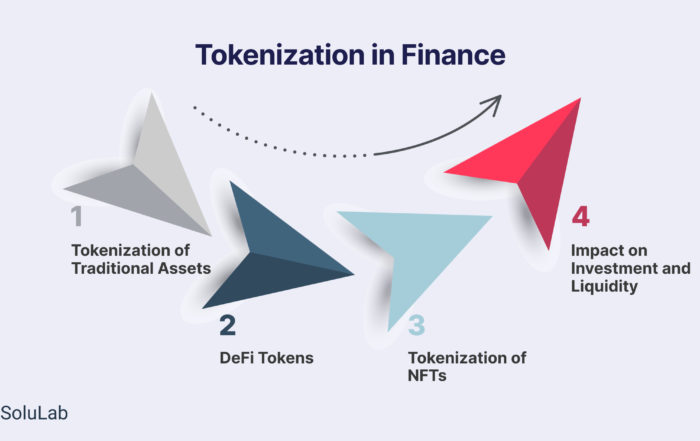 Tokenization in Finance

1
Tokenization of Traditional Assets

2
DeFi Tokens

3
Tokenization of NFTs

4
Impact on Investment and Liquidity

SoluLab